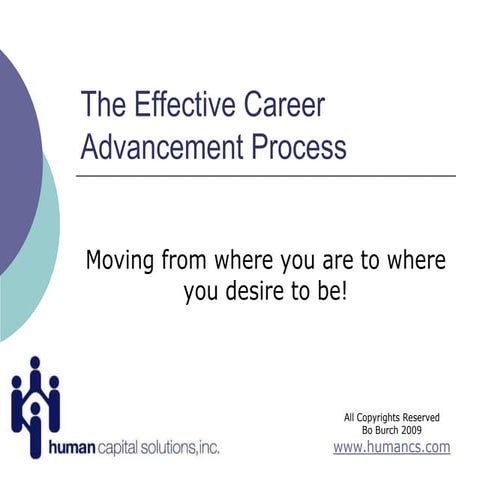 The Effective Career Advancement Process

Moving from where you are to where you desire to be!

human capital solutions,inc.

All Copyrights Reserved
Bo Burch 2009
www.humancs.com